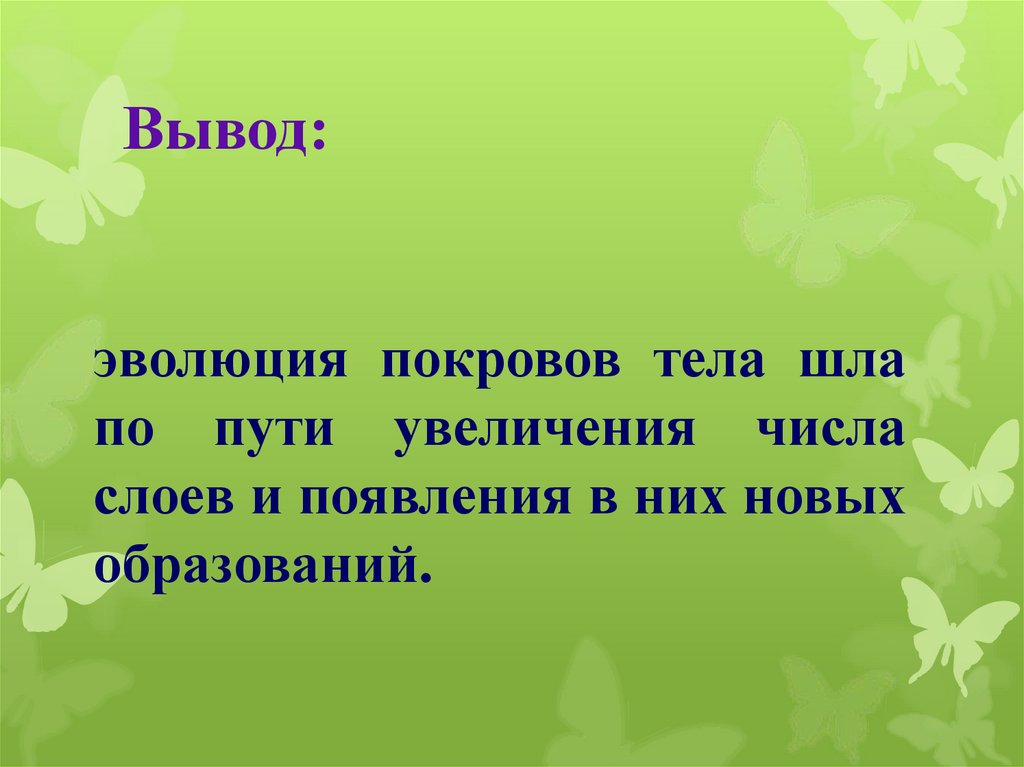 Вывод:

эволюция покровов тела шла по пути увеличения числа слоев и появления в них новых образований.